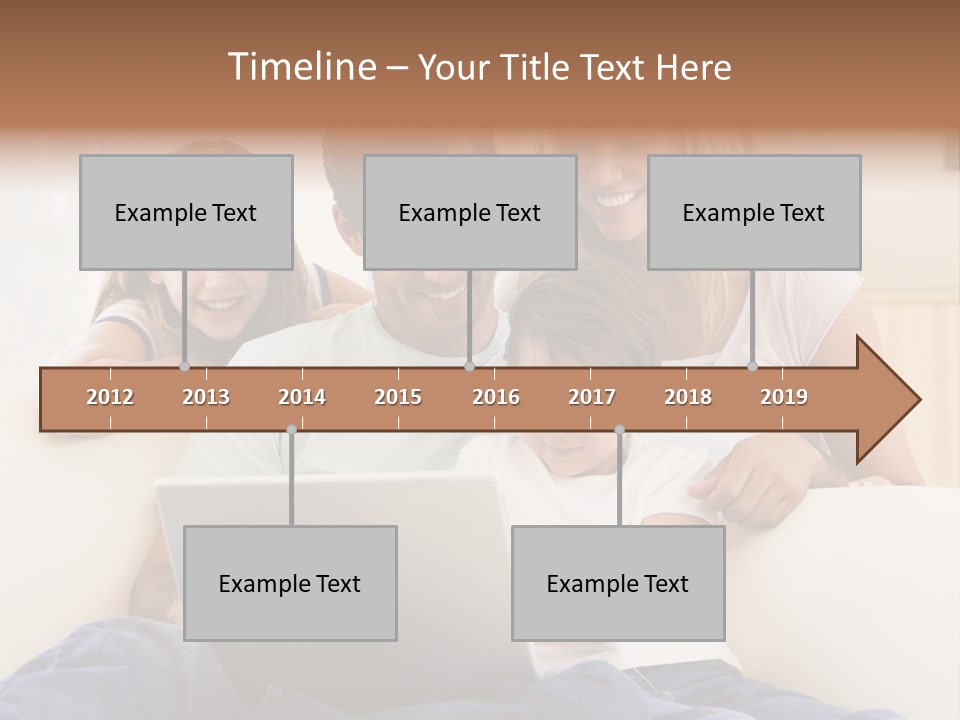 Timeline – Your Title Text Here

Example Text

Example Text

Example Text

2012 2013 2014 2015 2016 2017 2018 2019

Example Text

Example Text